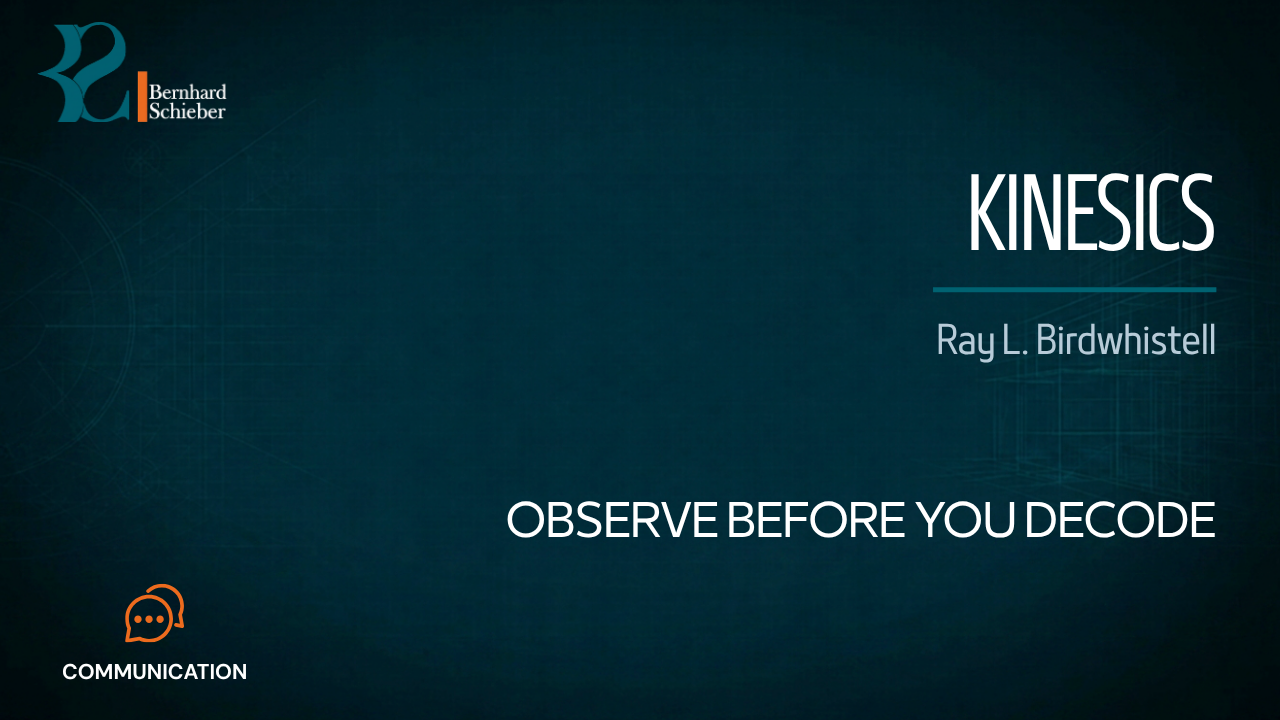 Bernhard Schieber

KINESICS

Ray L. Birdwhistell

OBSERVE BEFORE YOU DECODE

COMMUNICATION